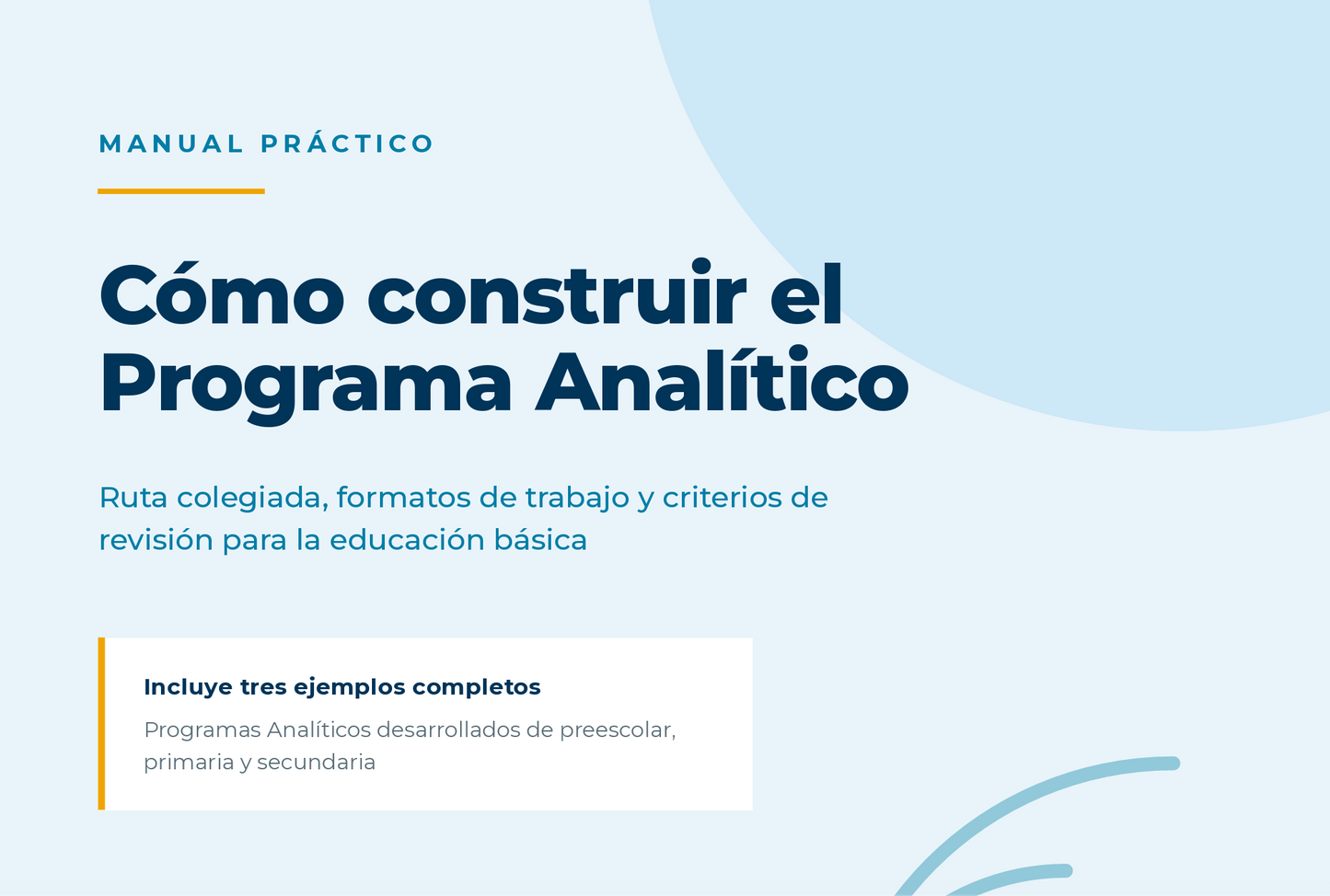 MANUAL PRÁCTICO

Cómo construir el Programa Analítico

Ruta colegiada, formatos de trabajo y criterios de revisión para la educación básica

Incluye tres ejemplos completos

Programas Analíticos desarrollados de preescolar, primaria y secundaria